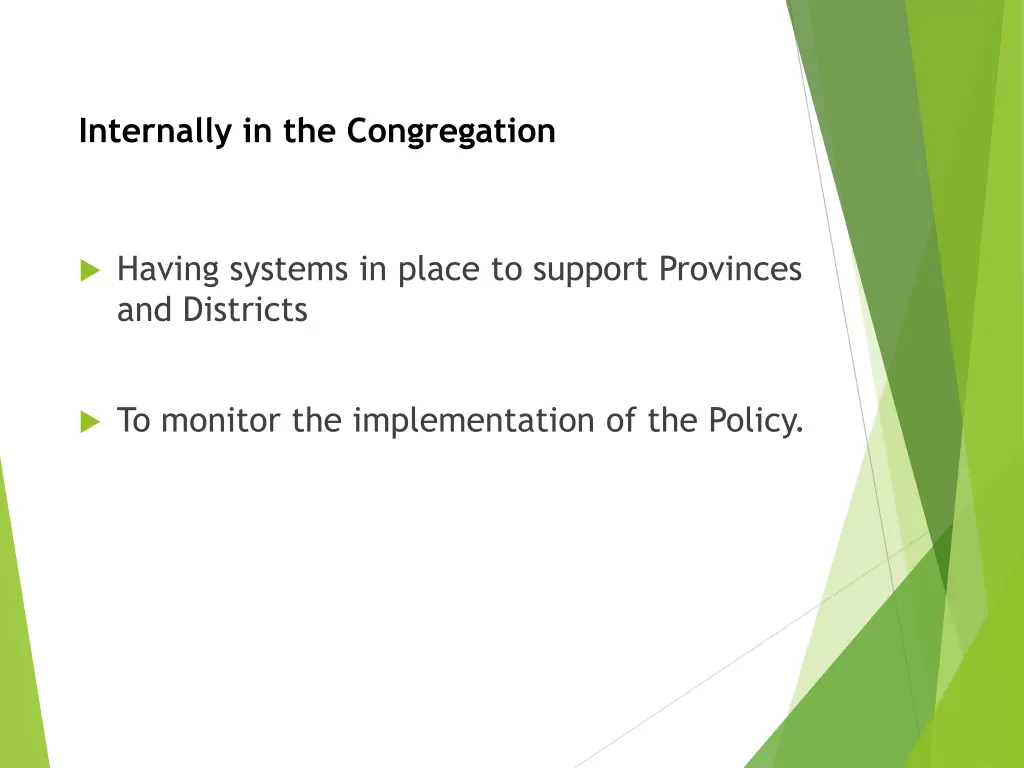 Internally in the Congregation

Having systems in place to support Provinces and Districts

To monitor the implementation of the Policy.